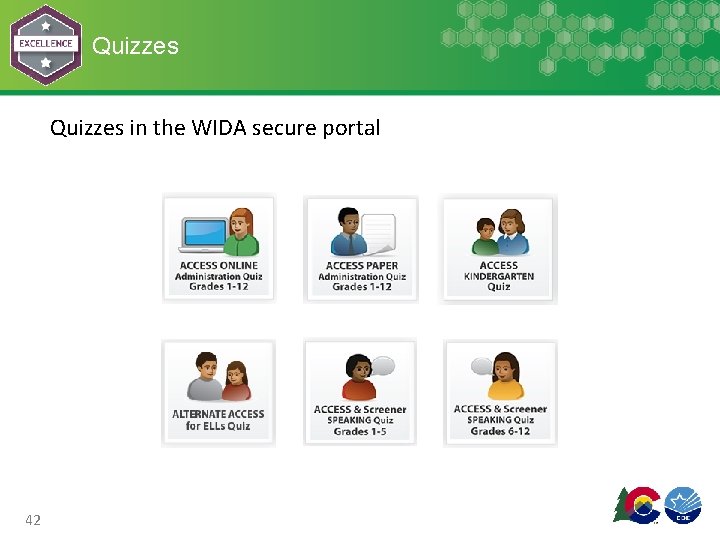 EXCELLENCE

Quizzes

Quizzes in the WIDA secure portal

ACCESS ONLINE
Administration Quiz
Grades 1-12

ACCESS PAPER
Administration Quiz
Grades 1-12

ACCESS
KINDERGARTEN
Quiz

ALTERNATE ACCESS
for ELLs Quiz

ACCESS & Screener
SPEAKING Quiz
Grades 1-5

ACCESS & Screener
SPEAKING Quiz
Grades 6-12

42

CDE